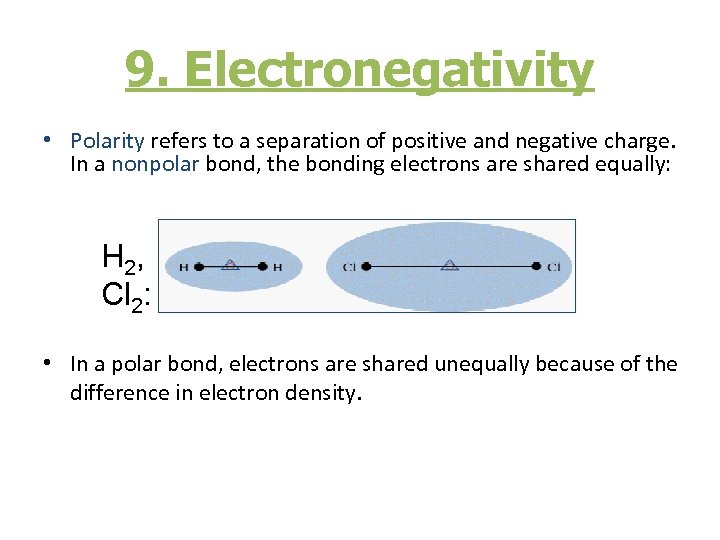 9. Electronegativity

• Polarity refers to a separation of positive and negative charge. In a nonpolar bond, the bonding electrons are shared equally:

$H_2$, $Cl_2$:

H H Cl Cl

• In a polar bond, electrons are shared unequally because of the difference in electron density.